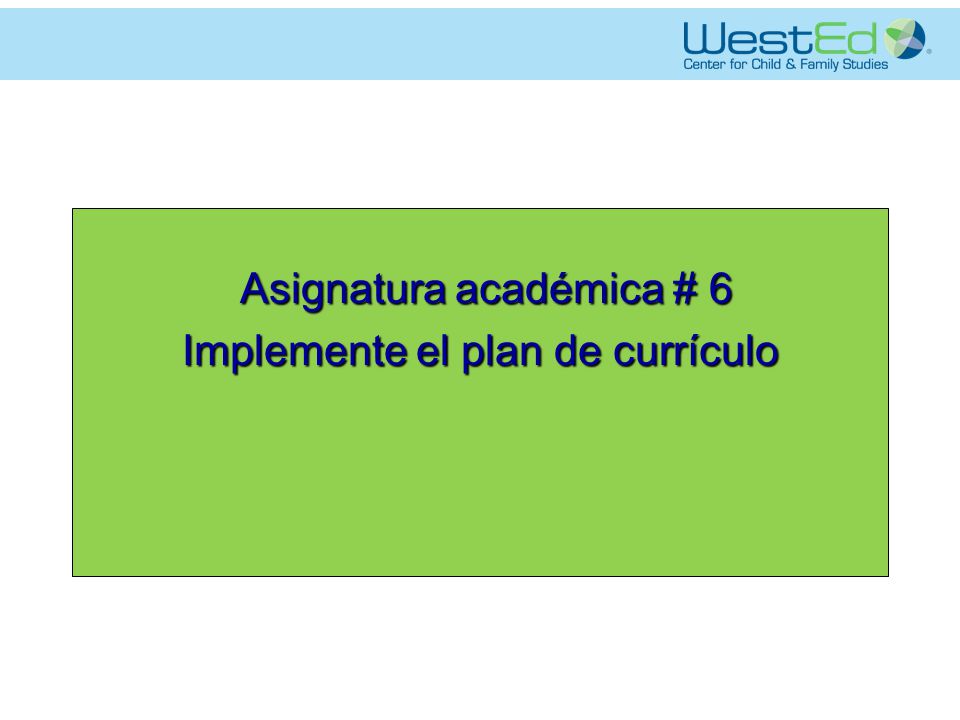 WestEd®
Center for Child & Family Studies

Asignatura académica # 6
Implemente el plan de currículo